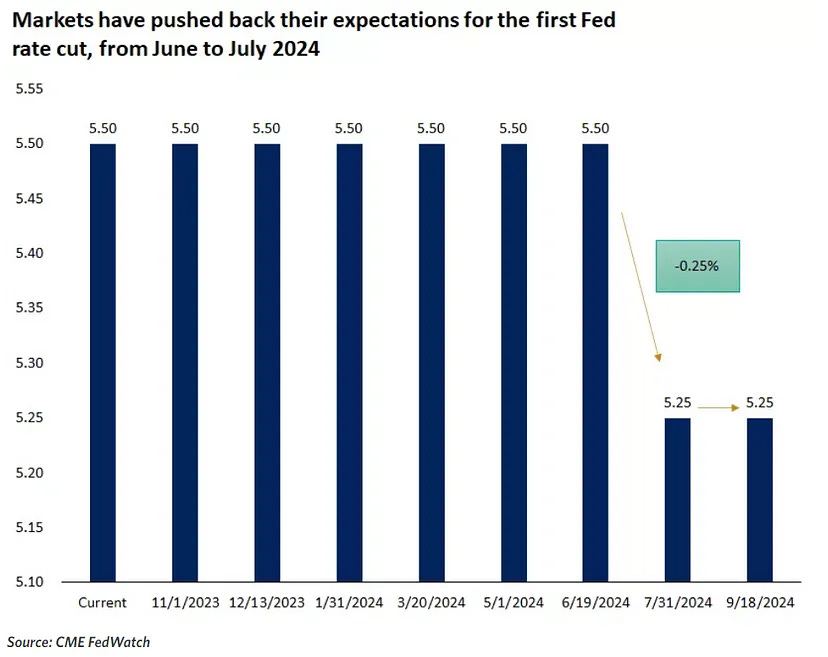 Markets have pushed back their expectations for the first Fed rate cut, from June to July 2024

5.55
5.50
5.45
5.40
5.35
5.30
5.25
5.20
5.15
5.10

5.50 5.50 5.50 5.50 5.50 5.50 5.50

-0.25%

5.25 5.25

Current 11/1/2023 12/13/2023 1/31/2024 3/20/2024 5/1/2024 6/19/2024 7/31/2024 9/18/2024

Source: CME FedWatch